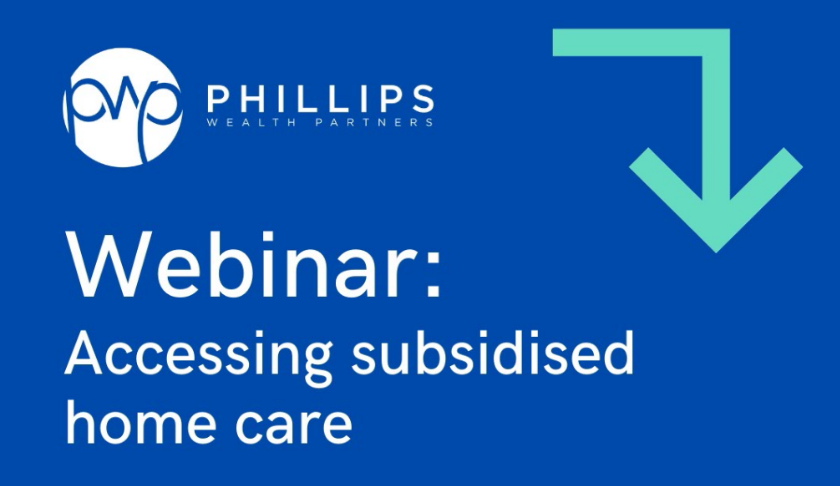 pwp PHILLIPS
WEALTH PARTNERS

Webinar:
Accessing subsidised home care